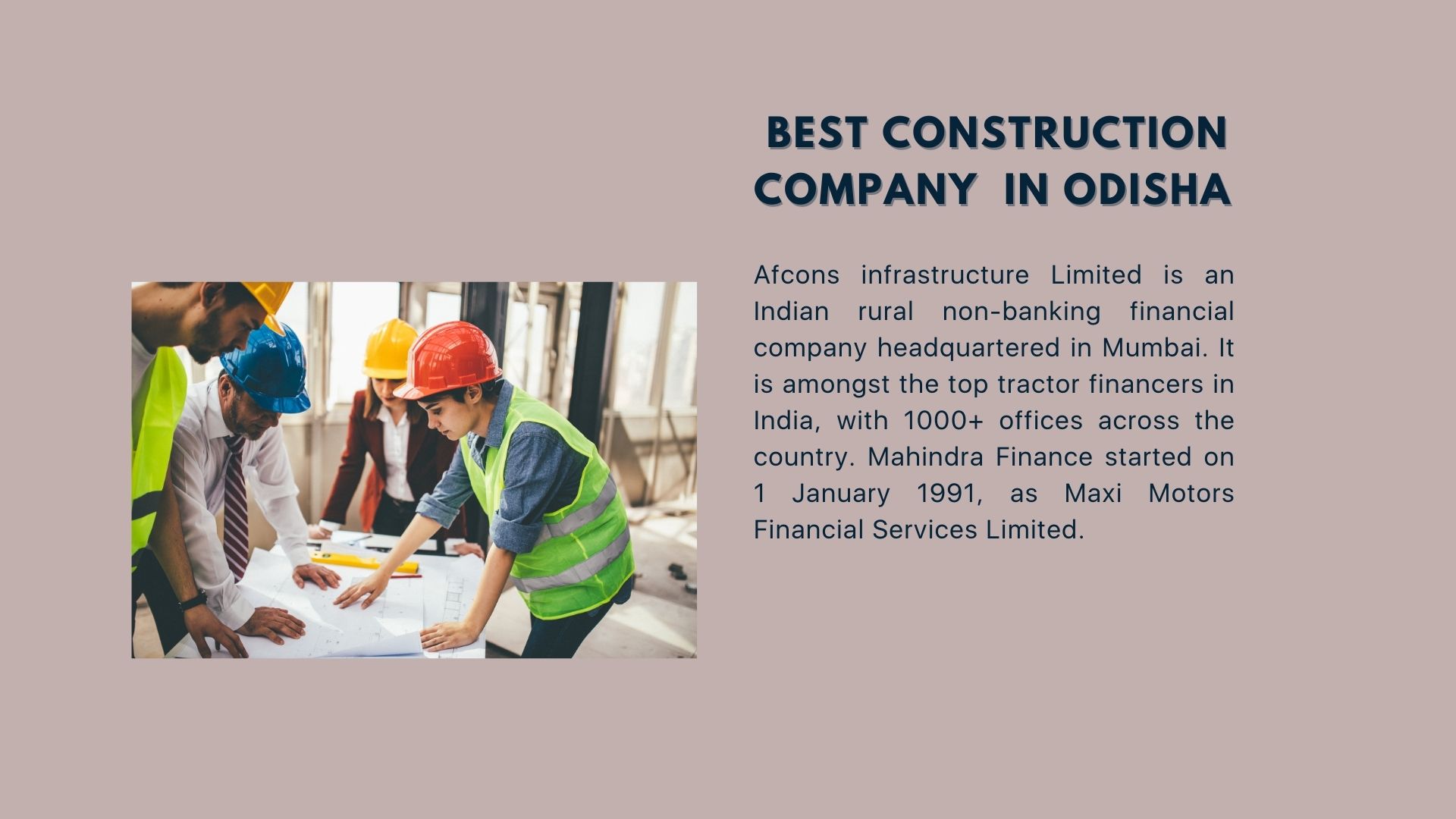 BEST CONSTRUCTION COMPANY IN ODISHA

Afcons infrastructure Limited is an Indian rural non-banking financial company headquartered in Mumbai. It is amongst the top tractor financers in India, with 1000+ offices across the country. Mahindra Finance started on 1 January 1991, as Maxi Motors Financial Services Limited.